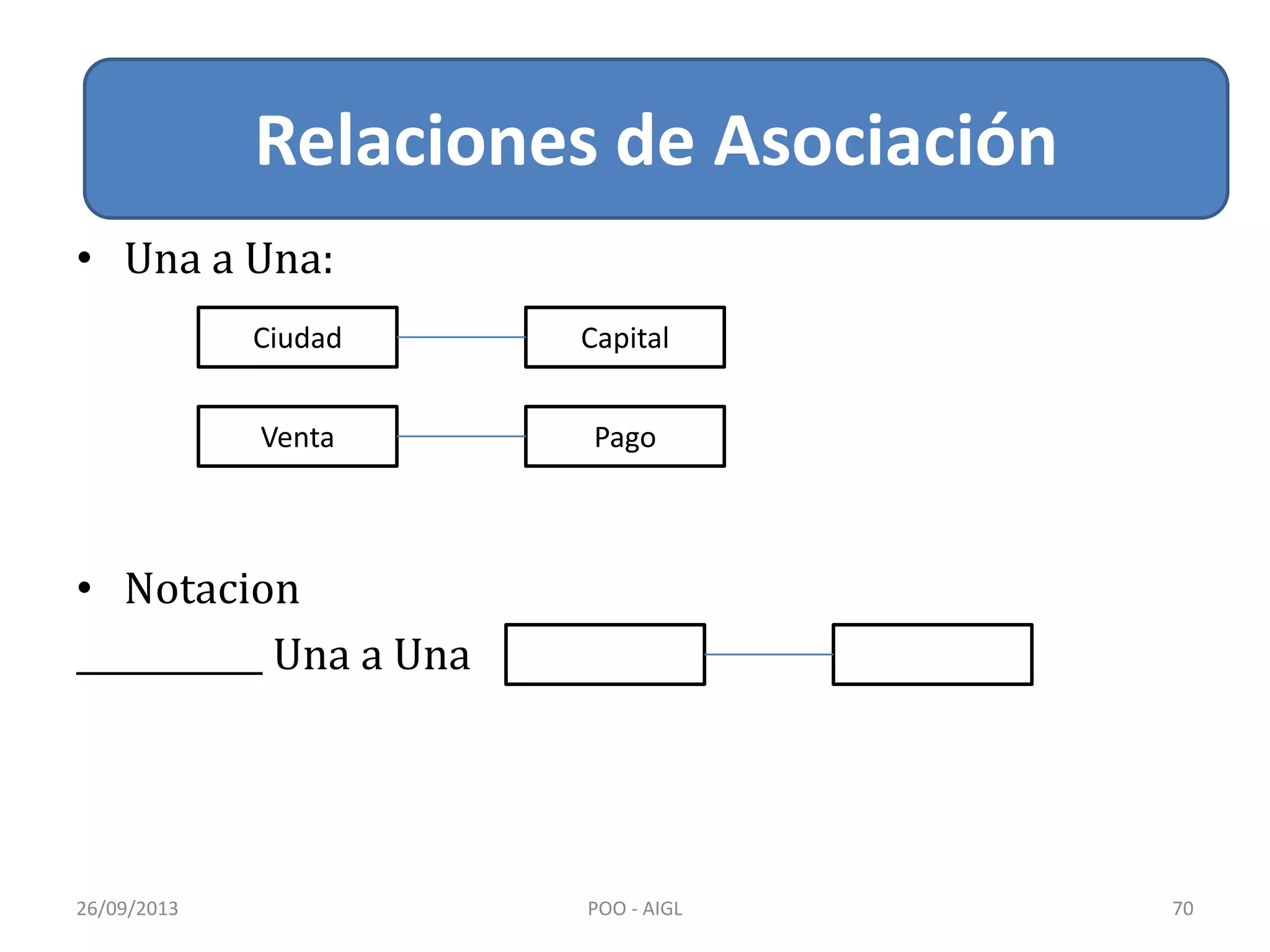 Relaciones de Asociación

• Una a Una:

Ciudad

Capital

Venta

Pago

• Notacion

__________ Una a Una

26/09/2013

POO - AIGL

70